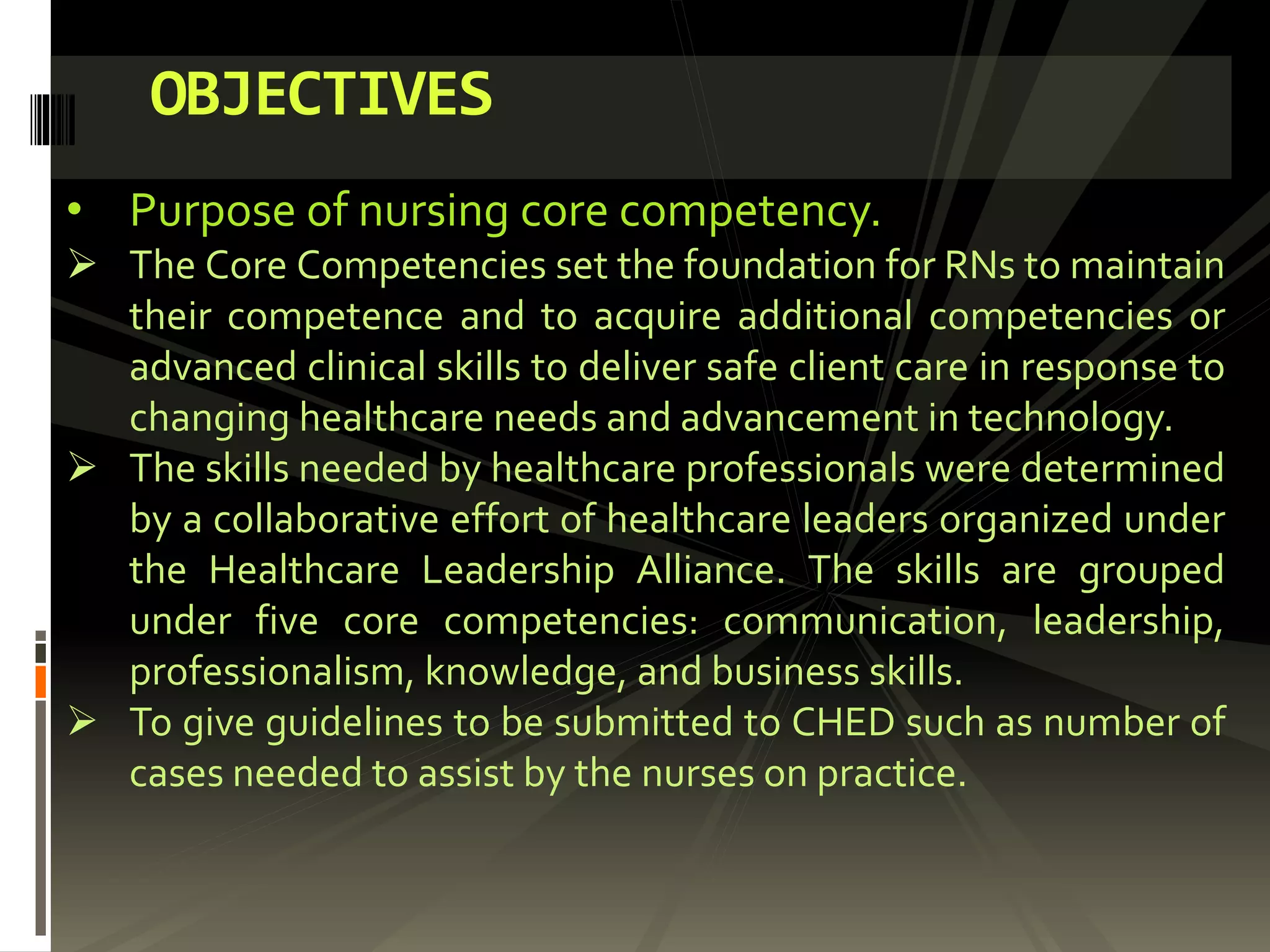 OBJECTIVES

• Purpose of nursing core competency.

➢ The Core Competencies set the foundation for RNs to maintain their competence and to acquire additional competencies or advanced clinical skills to deliver safe client care in response to changing healthcare needs and advancement in technology.

➢ The skills needed by healthcare professionals were determined by a collaborative effort of healthcare leaders organized under the Healthcare Leadership Alliance. The skills are grouped under five core competencies: communication, leadership, professionalism, knowledge, and business skills.

➢ To give guidelines to be submitted to CHED such as number of cases needed to assist by the nurses on practice.